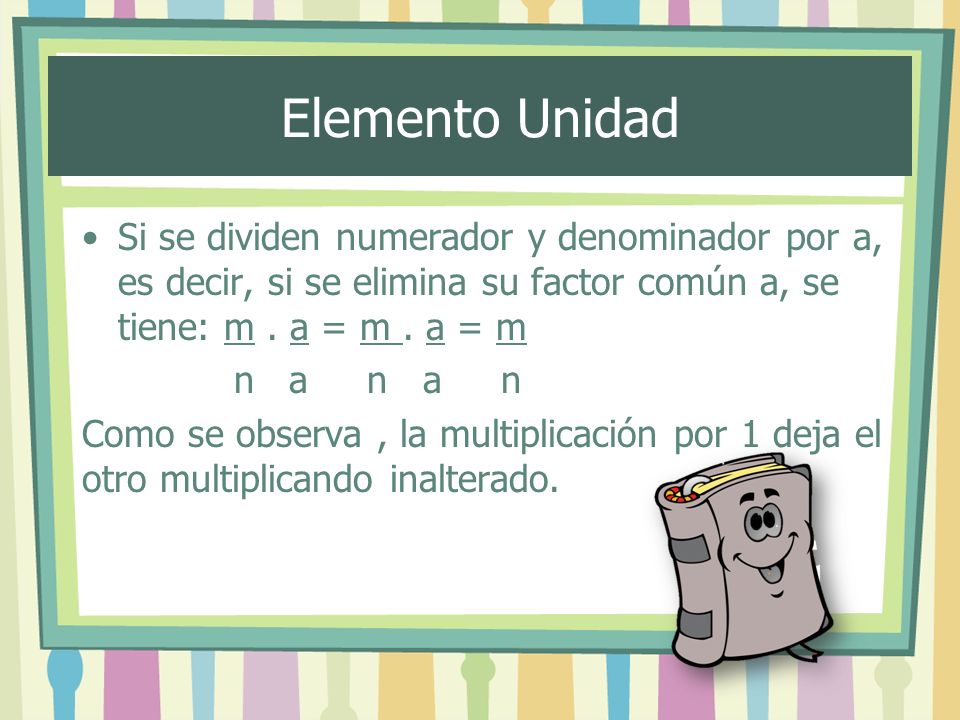 Elemento Unidad

• Si se dividen numerador y denominador por a, es decir, si se elimina su factor común a, se tiene: $\frac{m}{n} \cdot \frac{a}{a} = \frac{m}{n} \cdot \frac{a}{a} = \frac{m}{n}$

Como se observa , la multiplicación por 1 deja el otro multiplicando inalterado.